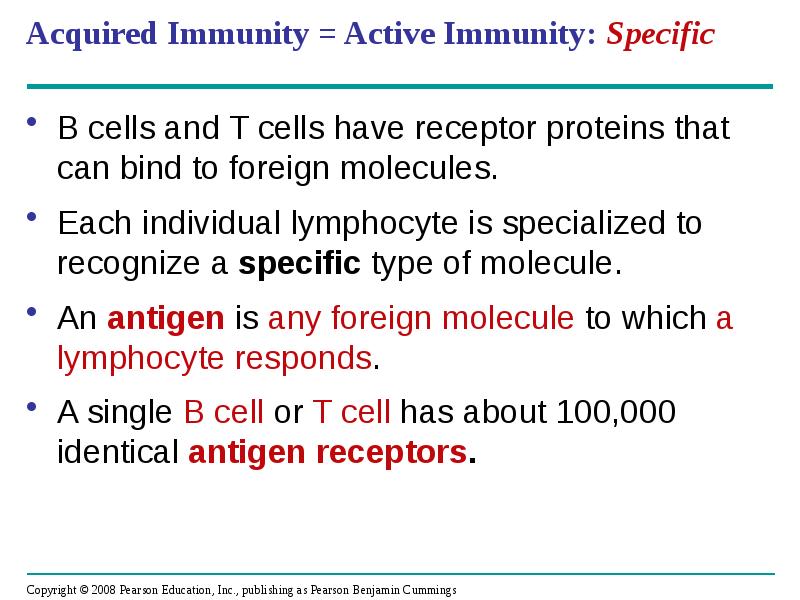 Acquired Immunity = Active Immunity: Specific

• B cells and T cells have receptor proteins that can bind to foreign molecules.

• Each individual lymphocyte is specialized to recognize a specific type of molecule.

• An antigen is any foreign molecule to which a lymphocyte responds.

• A single B cell or T cell has about 100,000 identical antigen receptors.

Copyright © 2008 Pearson Education, Inc., publishing as Pearson Benjamin Cummings